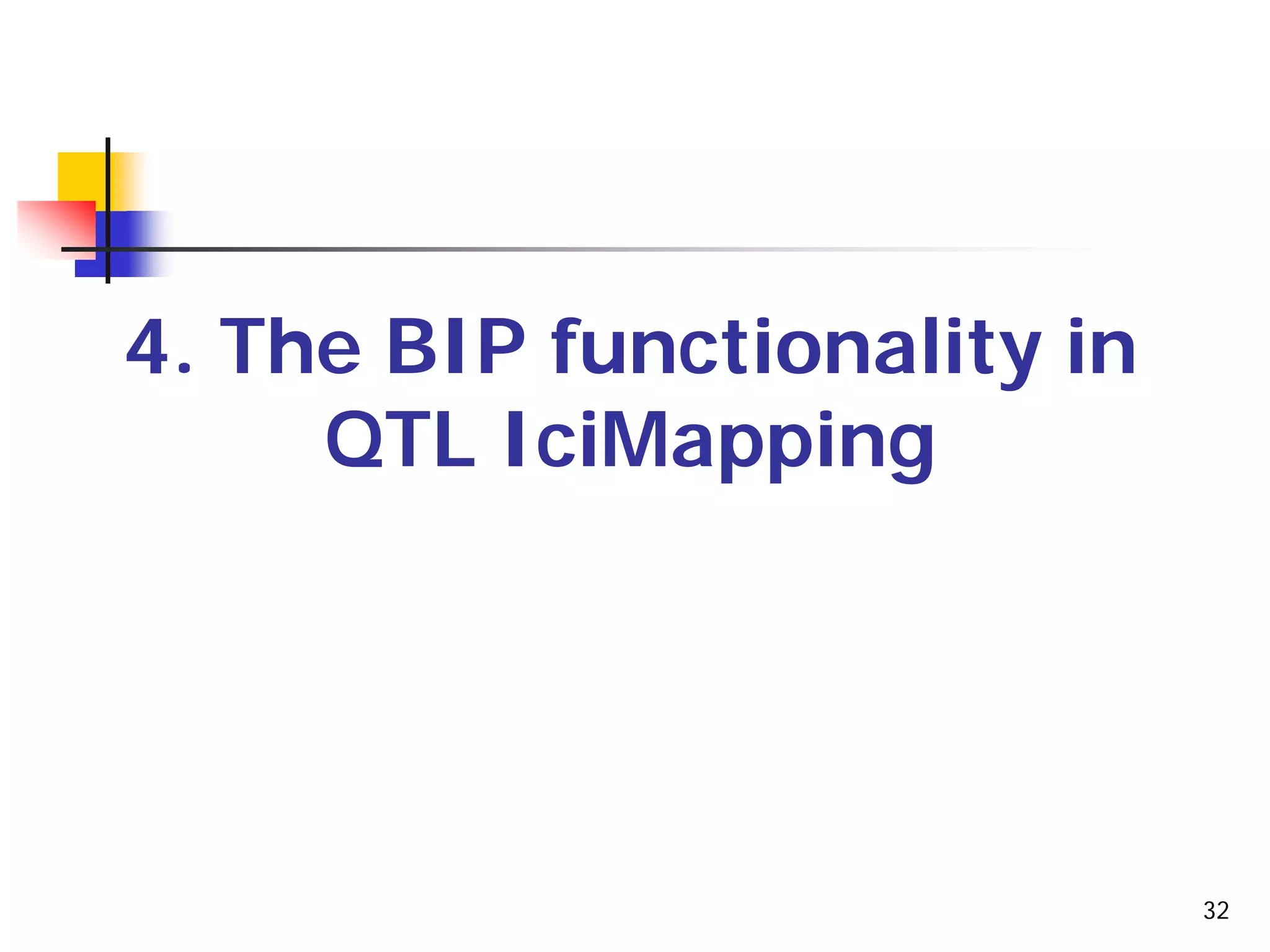 4. The BIP functionality in QTL IciMapping

32